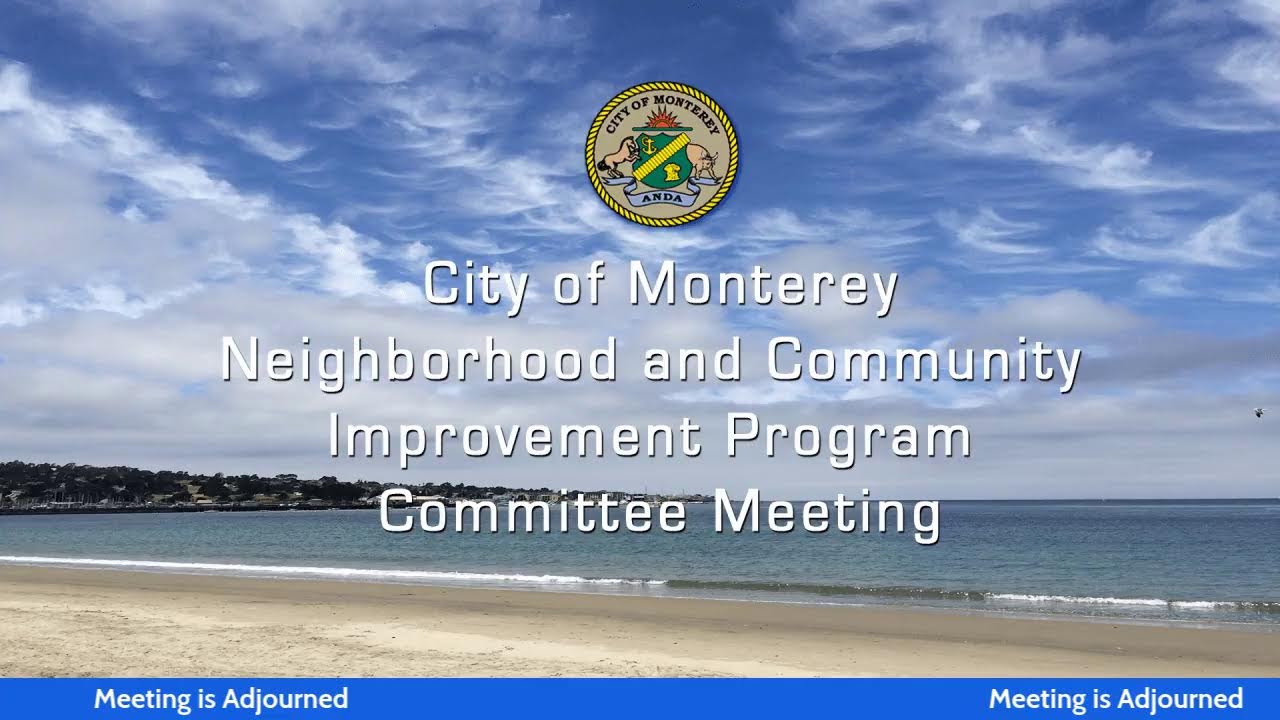 CITY OF MONTEREY
ANDA

City of Monterey
Neighborhood and Community
Improvement Program
Committee Meeting

Meeting is Adjourned

Meeting is Adjourned